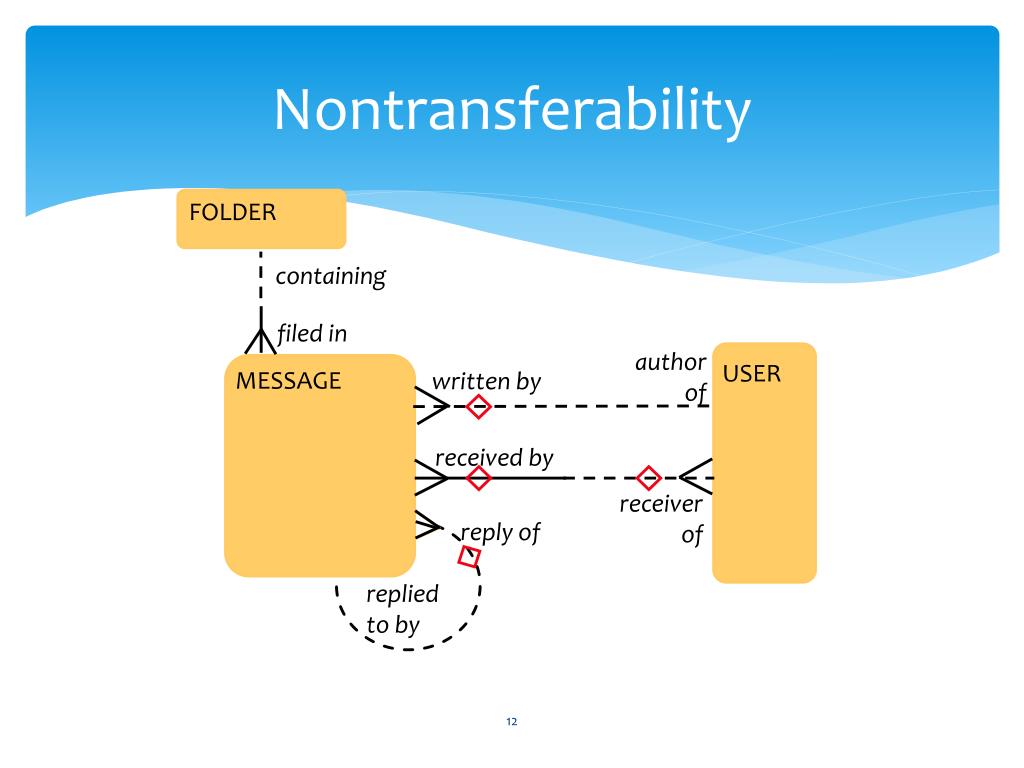 Nontransferability

FOLDER

containing

filed in

MESSAGE

written by

author of

USER

received by

receiver of

reply of

replied to by

12